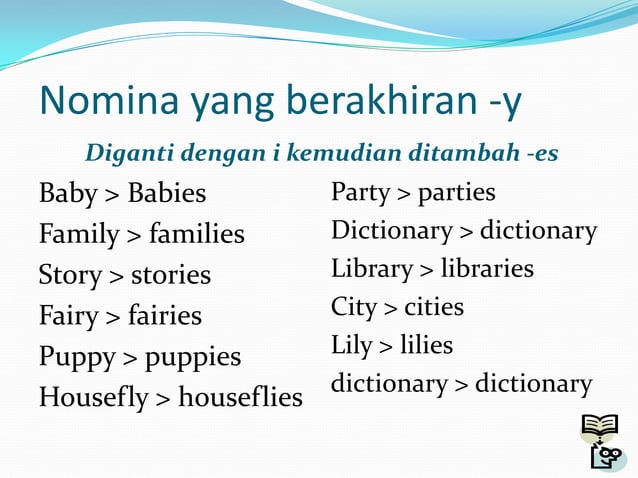 Nomina yang berakhiran -y

Diganti dengan i kemudian ditambah -es

Baby > Babies
Family > families
Story > stories
Fairy > fairies
Puppy > puppies
Housefly > houseflies

Party > parties
Dictionary > dictionary
Library > libraries
City > cities
Lily > lilies
dictionary > dictionary